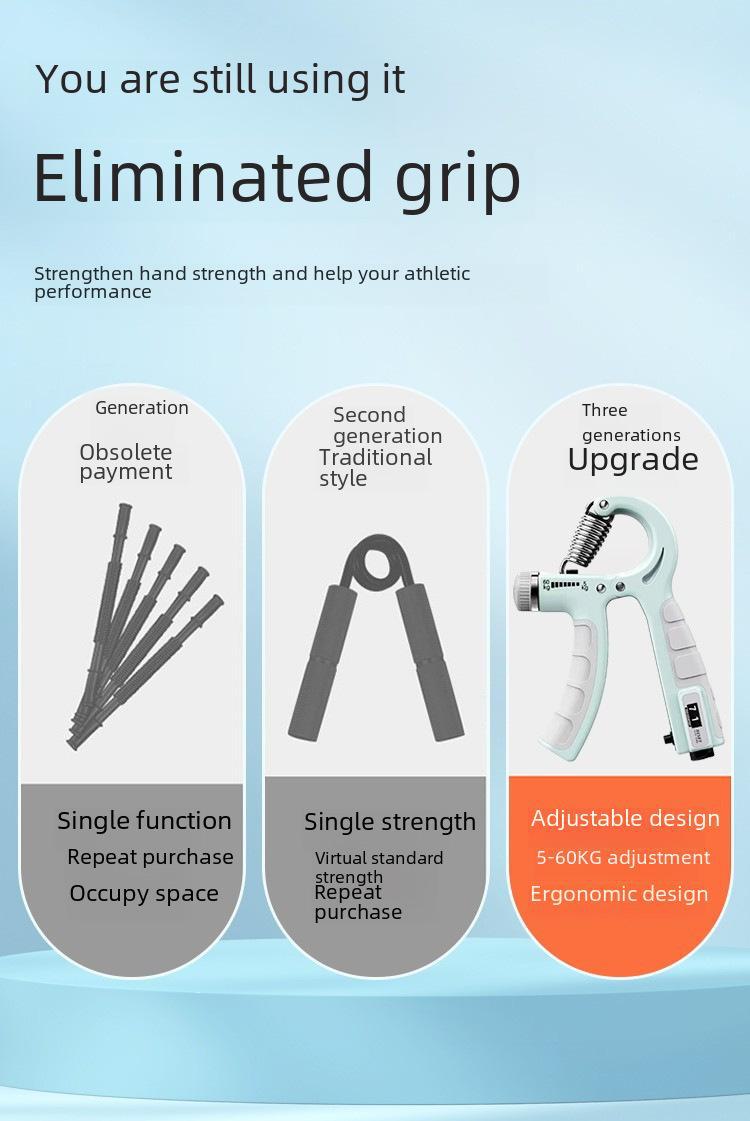 You are still using it

Eliminated grip

Strengthen hand strength and help your athletic performance

Generation

Obsolete payment

Single function

Repeat purchase

Occupy space

Second generation

Traditional style

Single strength

Virtual standard strength

Repeat purchase

Three generations

Upgrade

Adjustable design

5-60KG adjustment

Ergonomic design